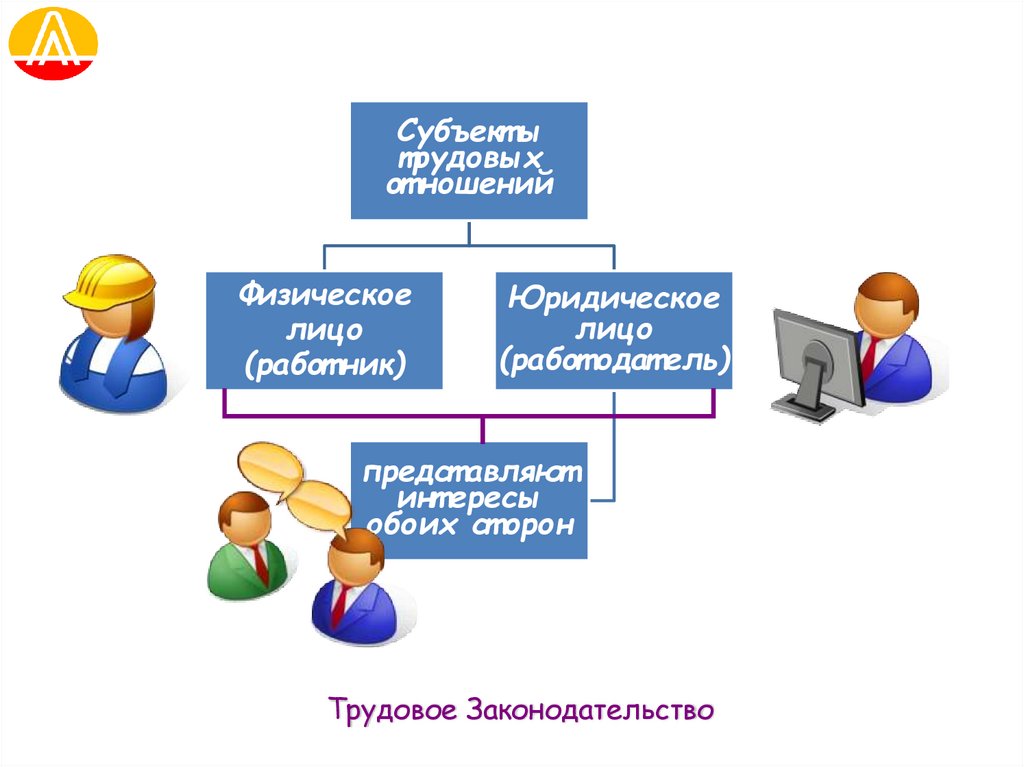 Субъекты трудовых отношений

Физическое лицо (работник)

Юридическое лицо (работодатель)

представляют интересы обоих сторон

Трудовое Законодательство